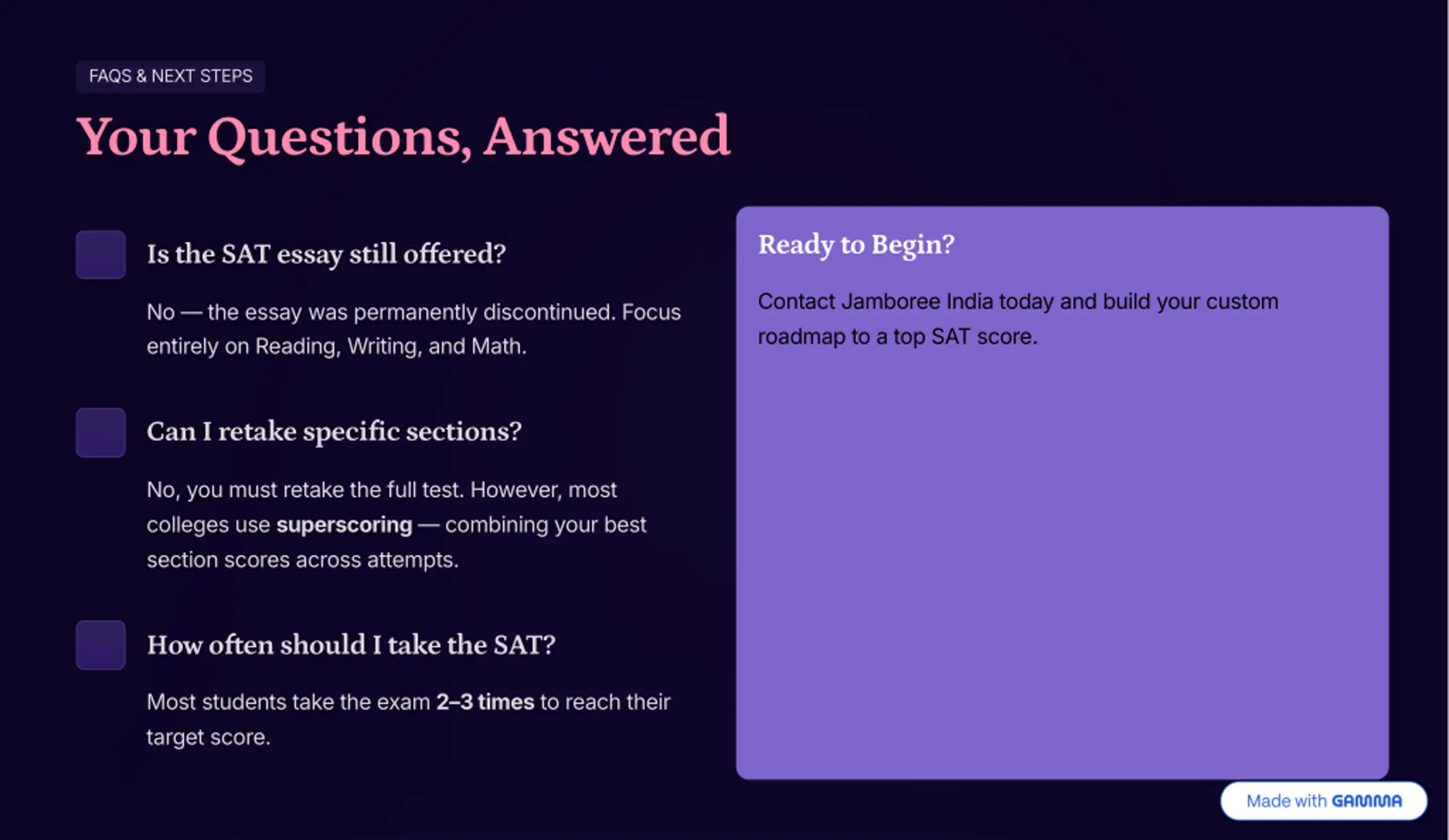 FAQS & NEXT STEPS

Your Questions, Answered

Is the SAT essay still offered?

No — the essay was permanently discontinued. Focus entirely on Reading, Writing, and Math.

Can I retake specific sections?

No, you must retake the full test. However, most colleges use superscoring — combining your best section scores across attempts.

How often should I take the SAT?

Most students take the exam 2–3 times to reach their target score.

Ready to Begin?

Contact Jamboree India today and build your custom roadmap to a top SAT score.

Made with GAMMA